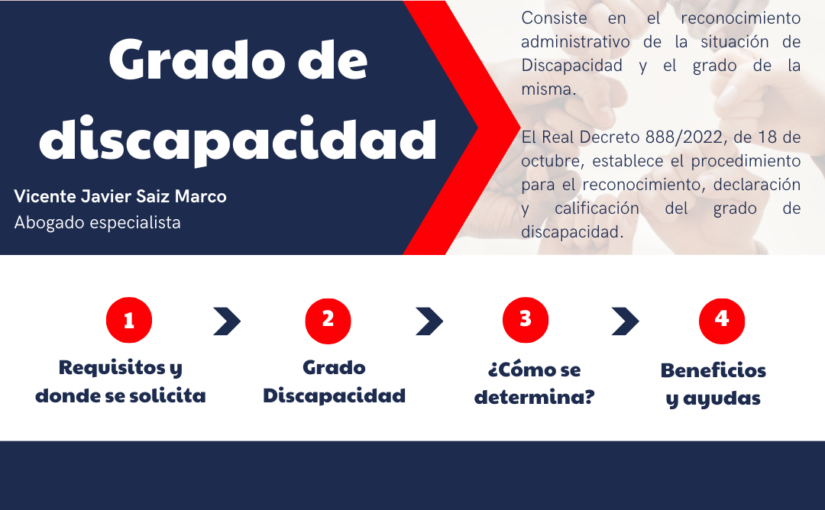 Grado de discapacidad

Vicente Javier Saiz Marco
Abogado especialista

Consiste en el reconocimiento administrativo de la situación de Discapacidad y el grado de la misma.

El Real Decreto 888/2022, de 18 de octubre, establece el procedimiento para el reconocimiento, declaración y calificación del grado de discapacidad.

1
Requisitos y donde se solicita

2
Grado Discapacidad

3
¿Cómo se determina?

4
Beneficios y ayudas